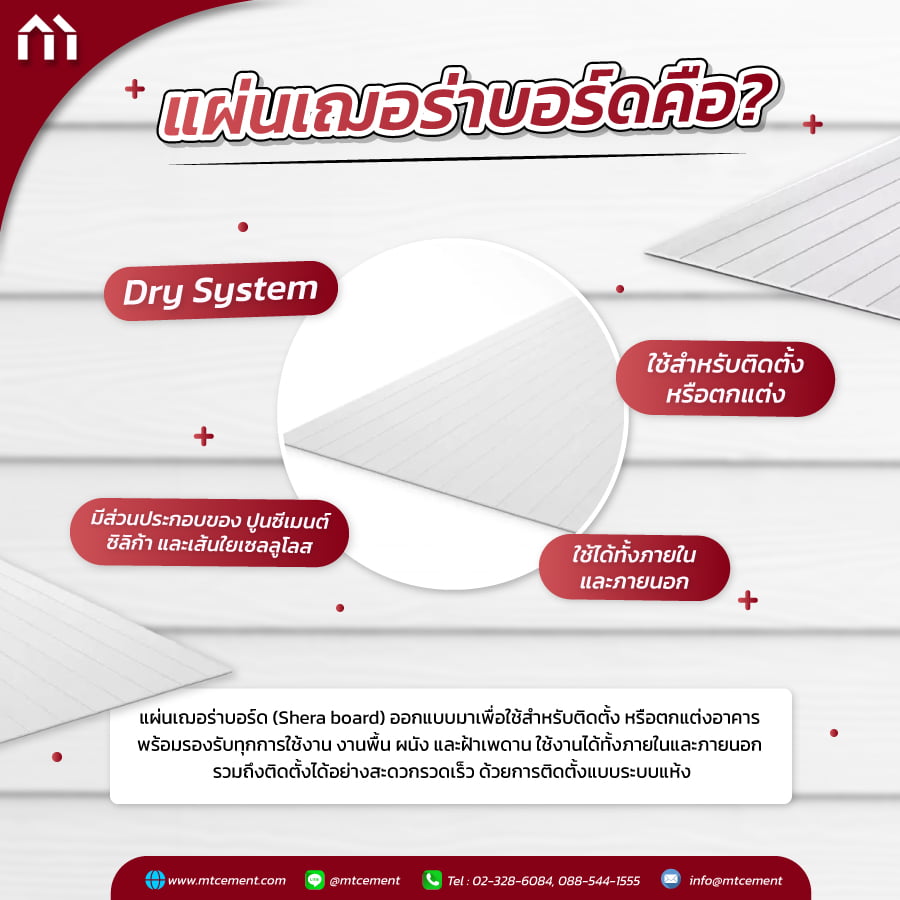 แผ่นเฌอร่าบอร์ดคือ?

Dry System

ใช้สำหรับติดตั้ง หรือตกแต่ง

มีส่วนประกอบของ ปูนซีเมนต์ ซิลิก้า และเส้นใยเซลลูโลส

ใช้ได้ทั้งภายใน และภายนอก

แผ่นเฌอร่าบอร์ด (Shera board) ออกแบบมาเพื่อใช้สำหรับติดตั้ง หรือตกแต่งอาคาร พร้อมรองรับทุกการใช้งาน งานพื้น ผนัง และฝ้าเพดาน ใช้งานได้ทั้งภายในและภายนอก รวมถึงติดตั้งได้อย่างสะดวกรวดเร็ว ด้วยการติดตั้งแบบระบบแห้ง

www.mtcement.com @mtcement Tel : 02-328-6084, 088-544-1555 info@mtcement